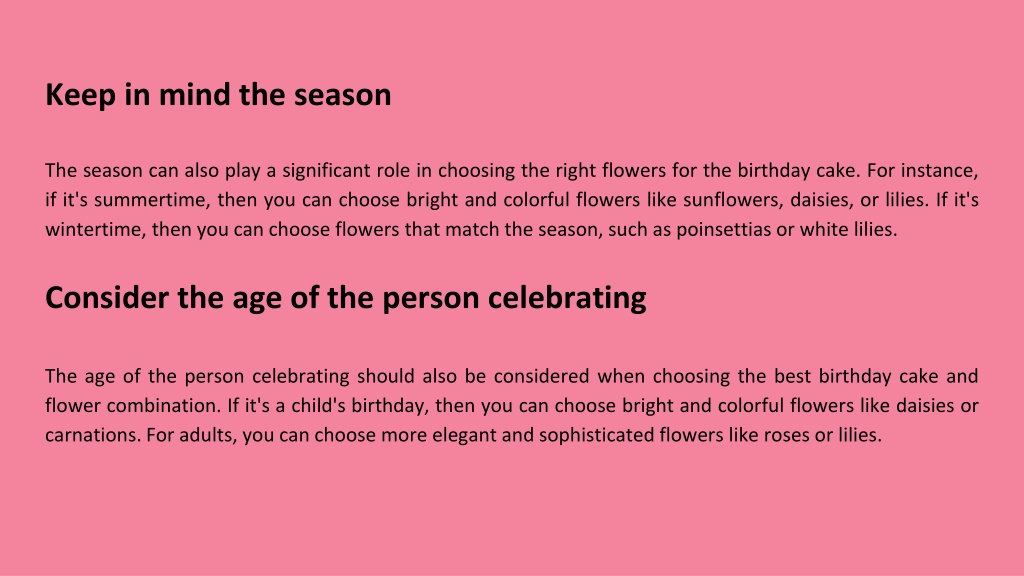 Keep in mind the season

The season can also play a significant role in choosing the right flowers for the birthday cake. For instance, if it's summertime, then you can choose bright and colorful flowers like sunflowers, daisies, or lilies. If it's wintertime, then you can choose flowers that match the season, such as poinsettias or white lilies.

Consider the age of the person celebrating

The age of the person celebrating should also be considered when choosing the best birthday cake and flower combination. If it's a child's birthday, then you can choose bright and colorful flowers like daisies or carnations. For adults, you can choose more elegant and sophisticated flowers like roses or lilies.